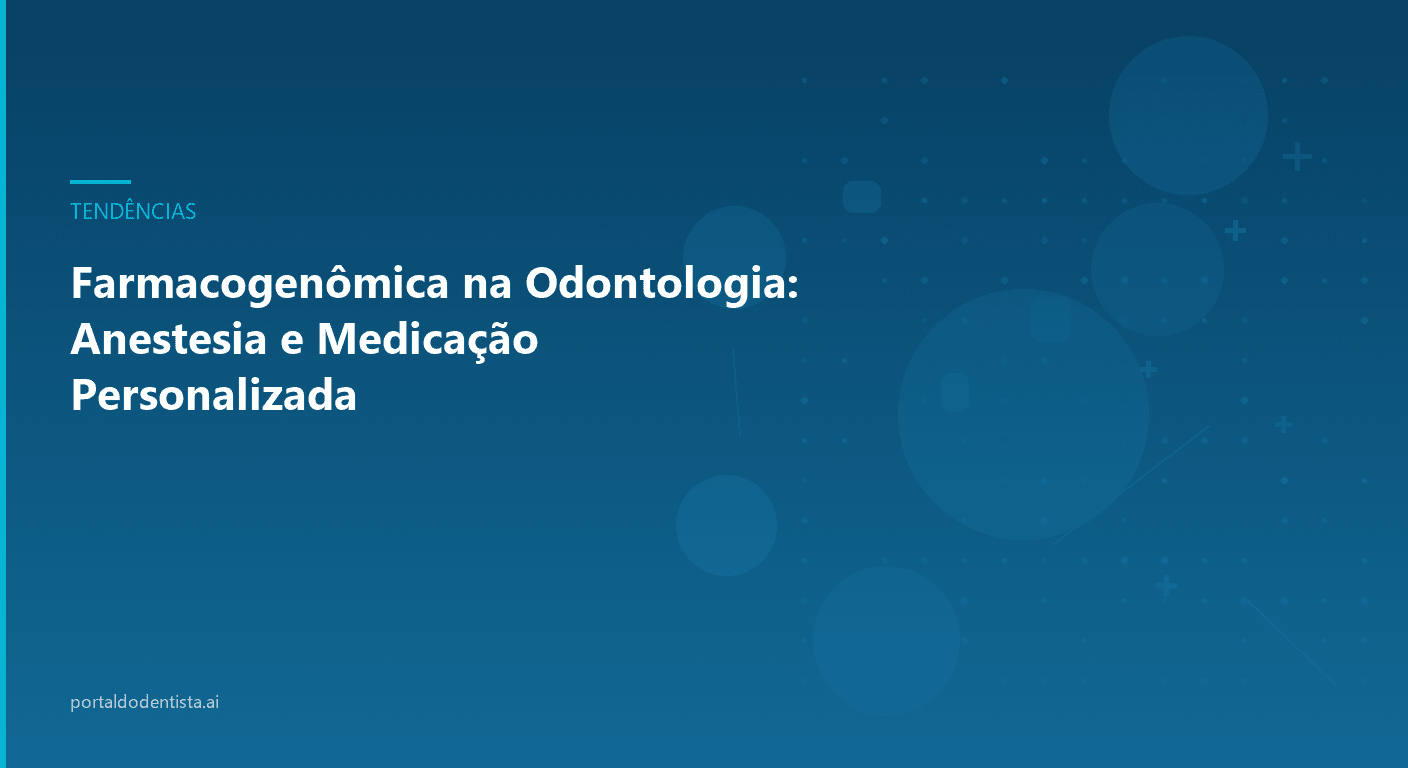 TENDÊNCIAS

Farmacogenômica na Odontologia: Anestesia e Medicação Personalizada

portaldodentista.ai